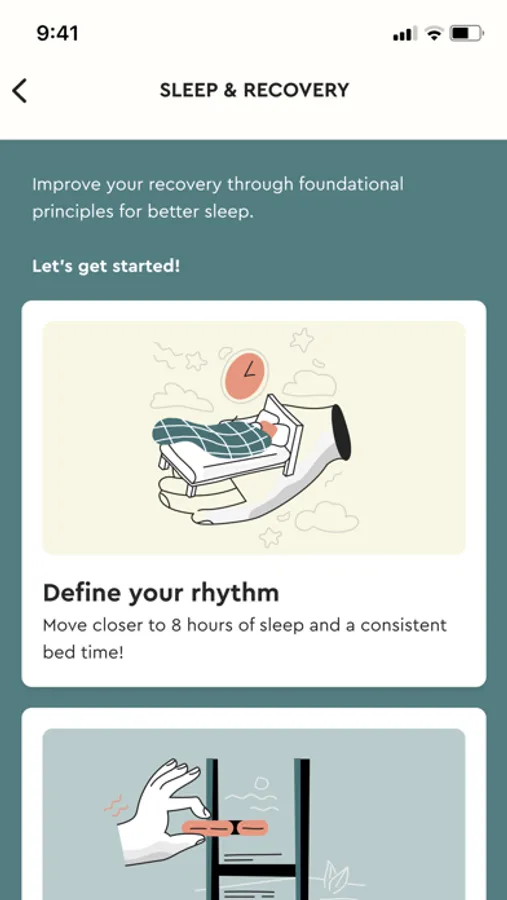 9:41

SLEEP & RECOVERY

Improve your recovery through foundational principles for better sleep.

Let's get started!

Define your rhythm

Move closer to 8 hours of sleep and a consistent bed time!